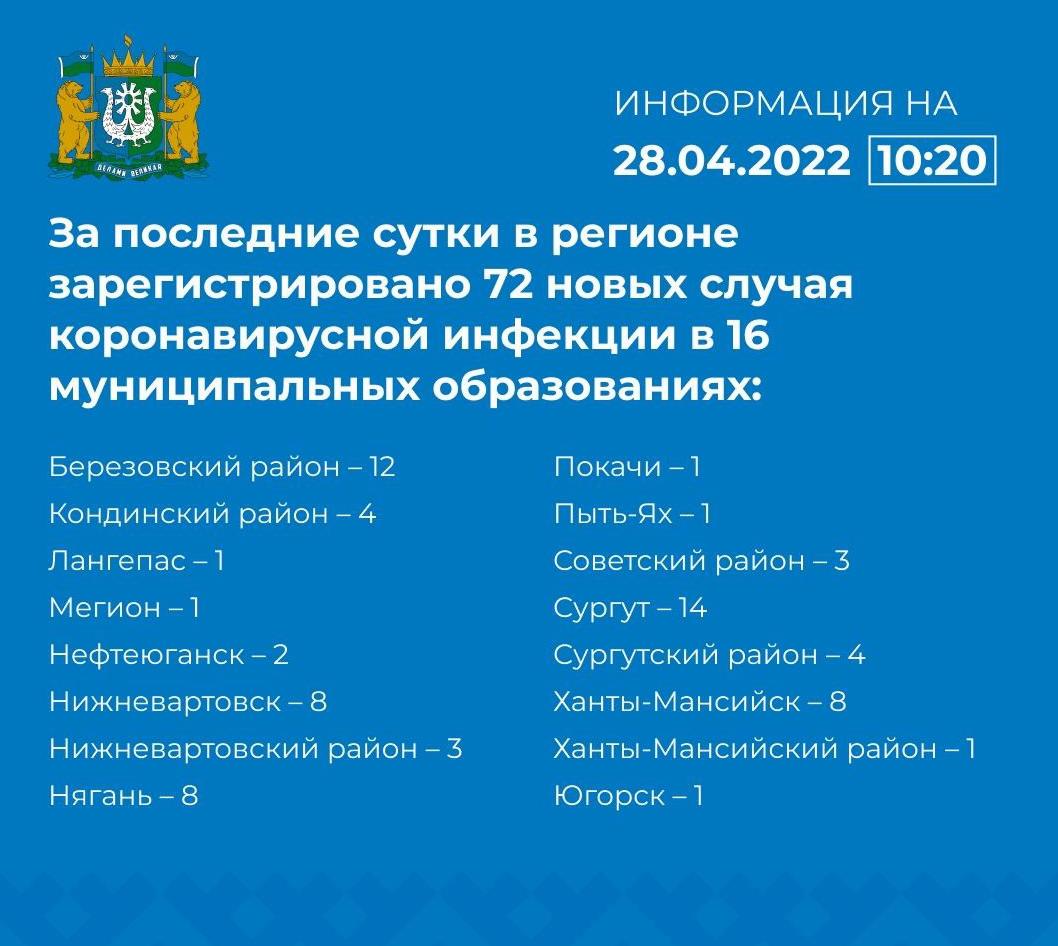 ДЕЛАМИ ВЕЛИКАЯ

ИНФОРМАЦИЯ НА
28.04.2022 10:20

За последние сутки в регионе зарегистрировано 72 новых случая коронавирусной инфекции в 16 муниципальных образованиях:

Березовский район – 12
Кондинский район – 4
Лангепас – 1
Мегион – 1
Нефтеюганск – 2
Нижневартовск – 8
Нижневартовский район – 3
Нягань – 8

Покачи – 1
Пыть-Ях – 1
Советский район – 3
Сургут – 14
Сургутский район – 4
Ханты-Мансийск – 8
Ханты-Мансийский район – 1
Югорск – 1